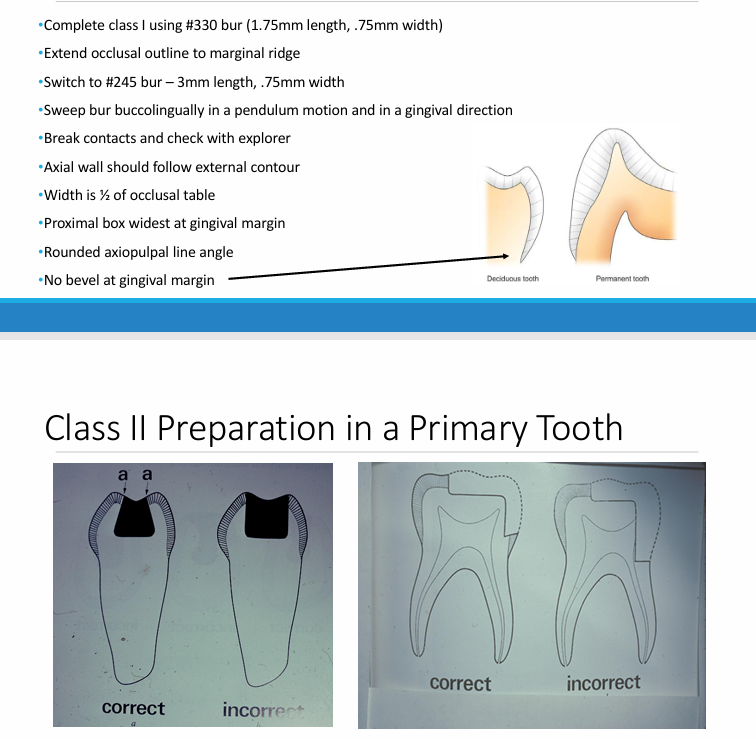 •Complete class I using #330 bur (1.75mm length, .75mm width)
•Extend occlusal outline to marginal ridge
•Switch to #245 bur – 3mm length, .75mm width
•Sweep bur buccolingually in a pendulum motion and in a gingival direction
•Break contacts and check with explorer
•Axial wall should follow external contour
•Width is ½ of occlusal table
•Proximal box widest at gingival margin
•Rounded axiopulpal line angle
•No bevel at gingival margin

Deciduous tooth
Permanent tooth

Class II Preparation in a Primary Tooth

a a

correct
incorrect

correct
incorrect